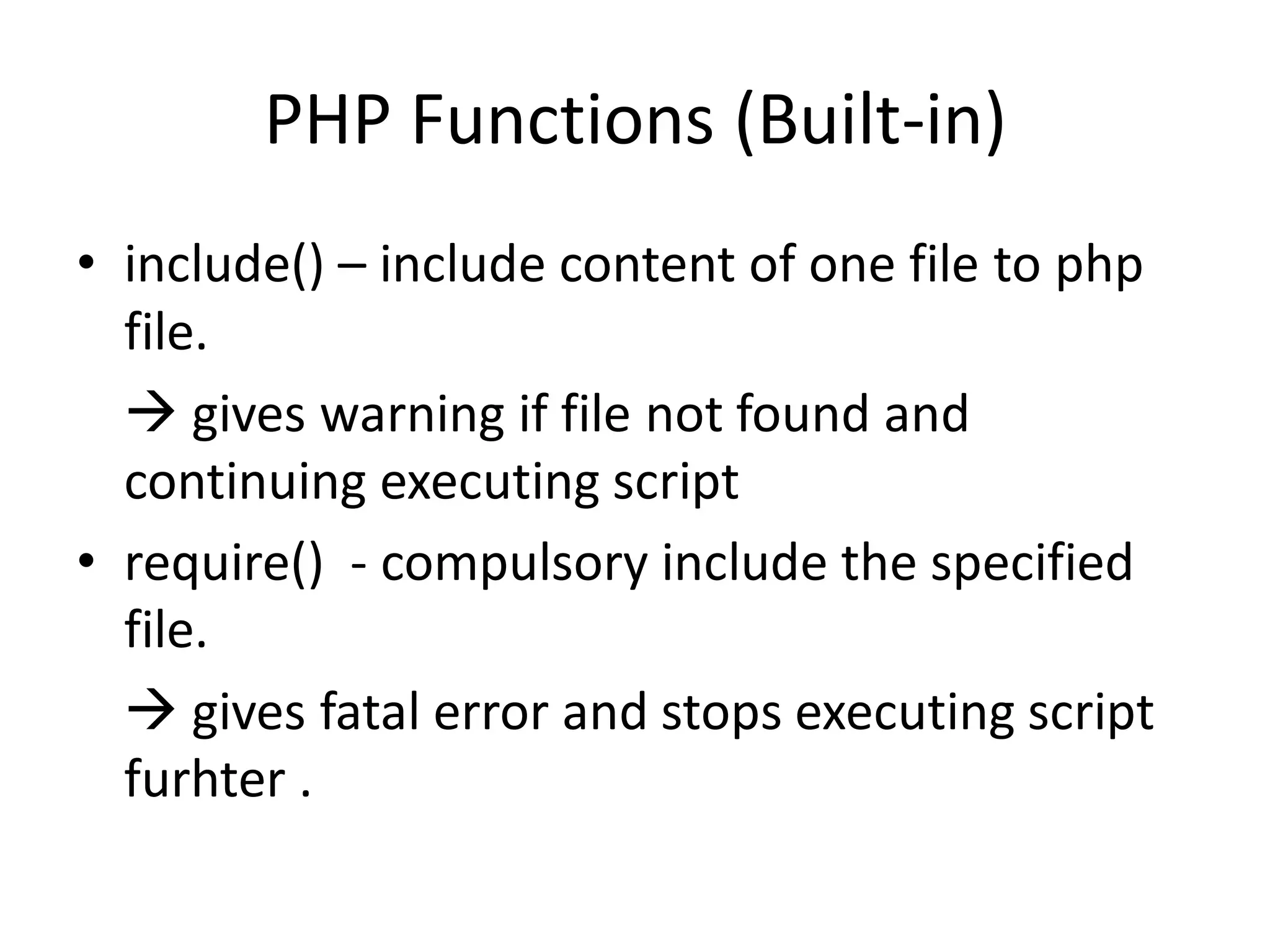 PHP Functions (Built-in)

• include() – include content of one file to php file.

→ gives warning if file not found and continuing executing script

• require()  - compulsory include the specified file.

→ gives fatal error and stops executing script furhter .